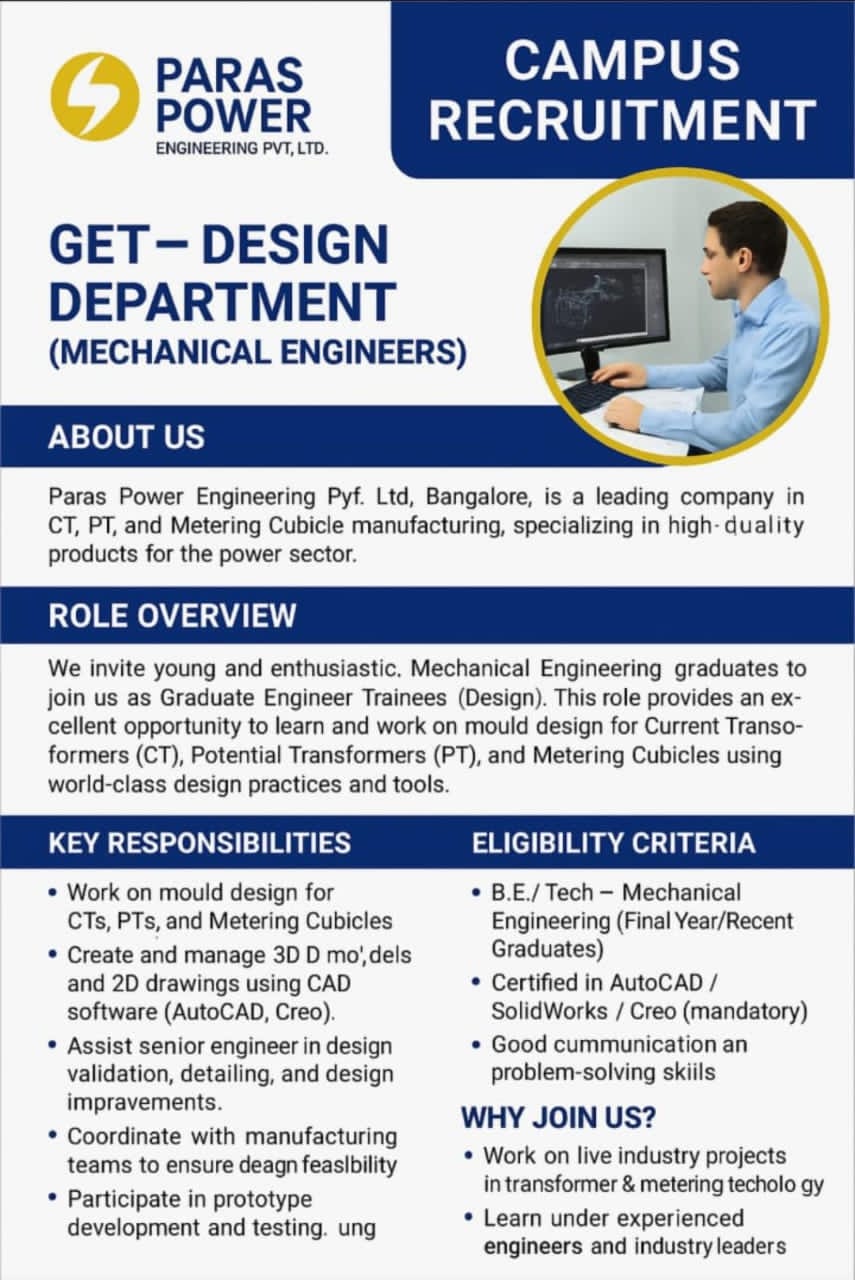 PARAS POWER
ENGINEERING PVT, LTD.

CAMPUS RECRUITMENT

GET – DESIGN DEPARTMENT
(MECHANICAL ENGINEERS)

ABOUT US

Paras Power Engineering Pyf. Ltd, Bangalore, is a leading company in CT, PT, and Metering Cubicle manufacturing, specializing in high-quality products for the power sector.

ROLE OVERVIEW

We invite young and enthusiastic. Mechanical Engineering graduates to join us as Graduate Engineer Trainees (Design). This role provides an excellent opportunity to learn and work on mould design for Current Transoformers (CT), Potential Transformers (PT), and Metering Cubicles using world-class design practices and tools.

KEY RESPONSIBILITIES

• Work on mould design for CTs, PTs, and Metering Cubicles
• Create and manage 3D D mo',dels and 2D drawings using CAD software (AutoCAD, Creo).
• Assist senior engineer in design validation, detailing, and design impravements.
• Coordinate with manufacturing teams to ensure deagn feaslbility
• Participate in prototype development and testing. ung

ELIGIBILITY CRITERIA

• B.E./ Tech – Mechanical Engineering (Final Year/Recent Graduates)
• Certified in AutoCAD / SolidWorks / Creo (mandatory)
• Good cummunication an problem-solving skiils

WHY JOIN US?

• Work on live industry projects in transformer & metering techolo gy
• Learn under experienced engineers and industry leaders